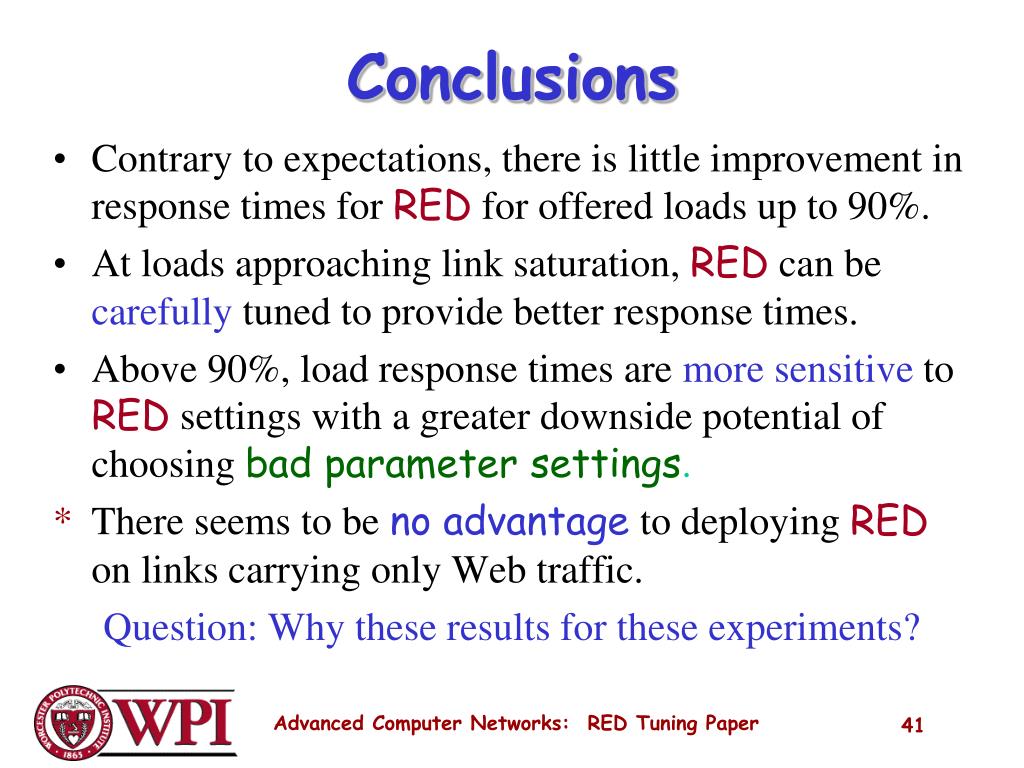 Conclusions

• Contrary to expectations, there is little improvement in response times for RED for offered loads up to 90%.

• At loads approaching link saturation, RED can be carefully tuned to provide better response times.

• Above 90%, load response times are more sensitive to RED settings with a greater downside potential of choosing bad parameter settings.

* There seems to be no advantage to deploying RED on links carrying only Web traffic.

Question: Why these results for these experiments?

WORCESTER POLYTECHNIC INSTITUTE 1865 WPI

Advanced Computer Networks: RED Tuning Paper

41